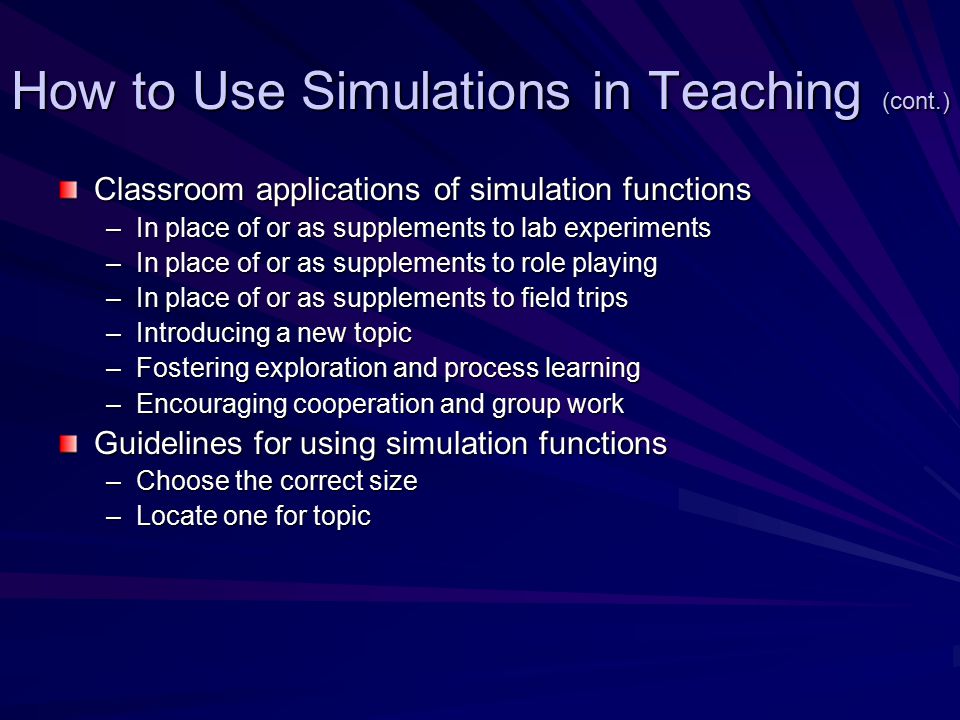 How to Use Simulations in Teaching (cont.)

Classroom applications of simulation functions
– In place of or as supplements to lab experiments
– In place of or as supplements to role playing
– In place of or as supplements to field trips
– Introducing a new topic
– Fostering exploration and process learning
– Encouraging cooperation and group work

Guidelines for using simulation functions
– Choose the correct size
– Locate one for topic